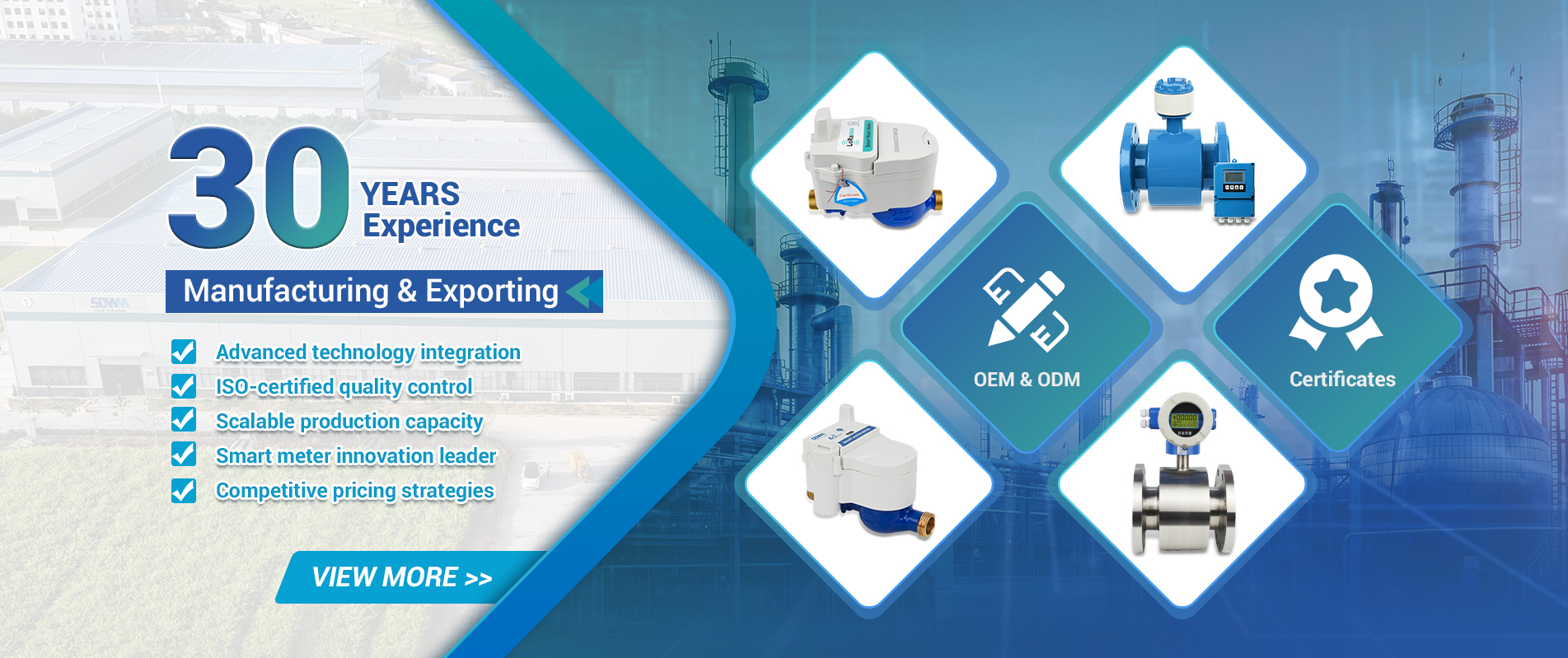 30 YEARS Experience

Manufacturing & Exporting

Advanced technology integration
ISO-certified quality control
Scalable production capacity
Smart meter innovation leader
Competitive pricing strategies

VIEW MORE >>

OEM & ODM

Certificates